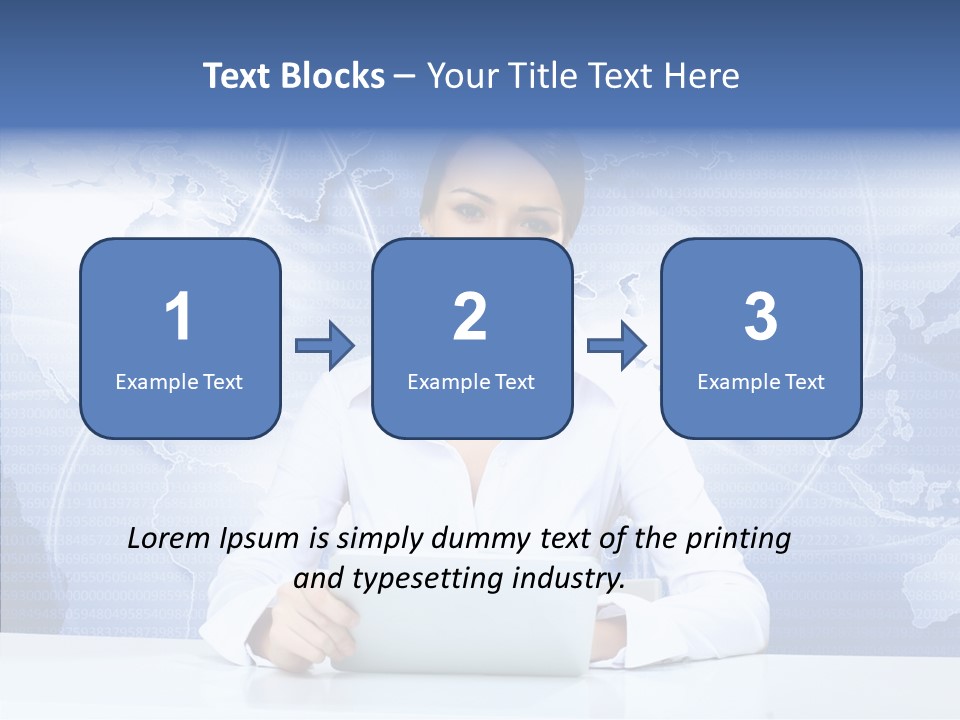 Text Blocks – Your Title Text Here

1
Example Text

2
Example Text

3
Example Text

Lorem Ipsum is simply dummy text of the printing and typesetting industry.